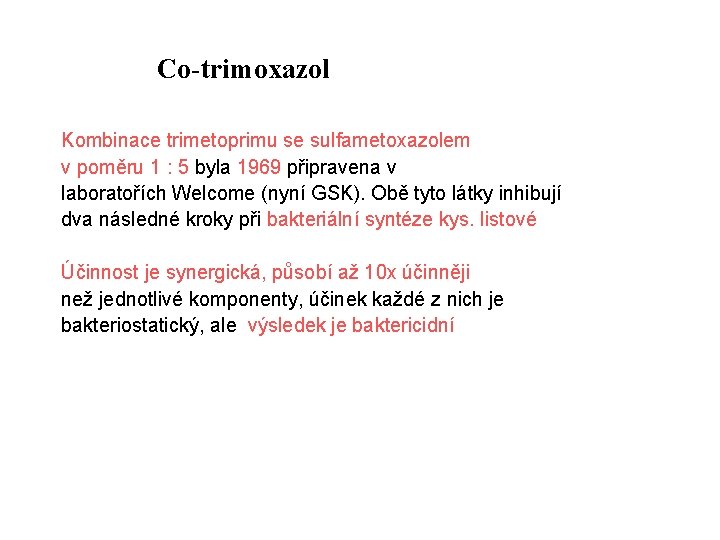 Co-trimoxazol

Kombinace trimetoprimu se sulfametoxazolem v poměru 1 : 5 byla 1969 připravena v laboratořích Welcome (nyní GSK). Obě tyto látky inhibují dva následné kroky při bakteriální syntéze kys. listové

Účinnost je synergická, působí až 10x účinněji než jednotlivé komponenty, účinek každé z nich je bakteriostatický, ale výsledek je baktericidní